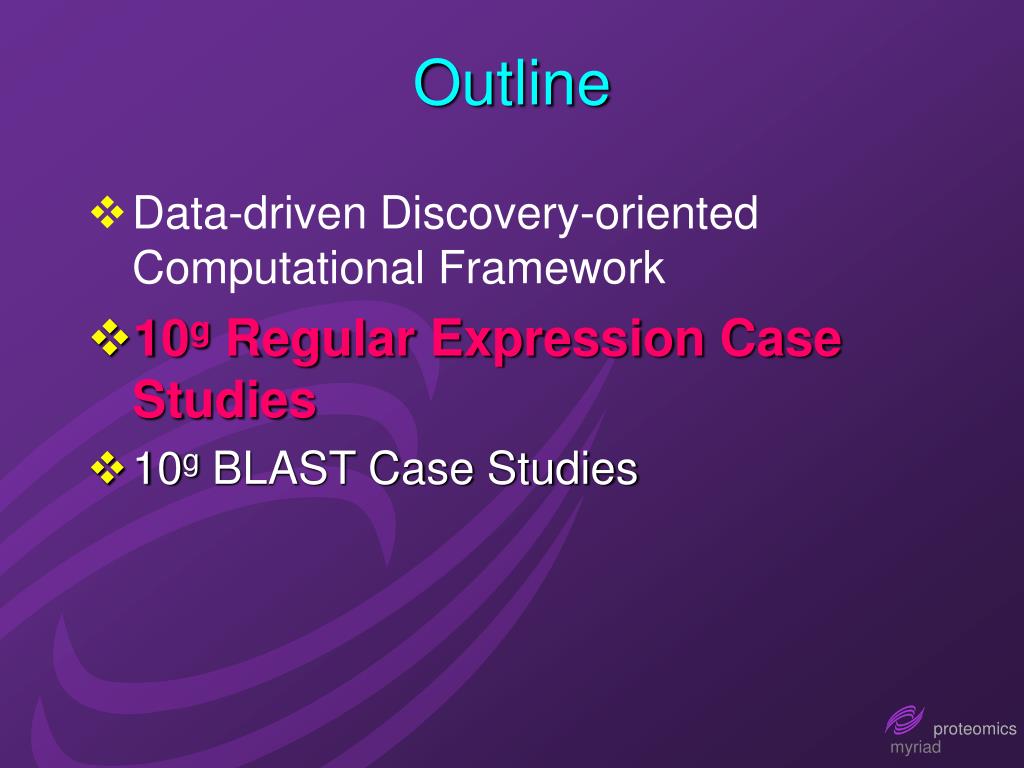 Outline

❖ Data-driven Discovery-oriented Computational Framework

❖ $10^g$ Regular Expression Case Studies

❖ $10^g$ BLAST Case Studies

proteomics
myriad